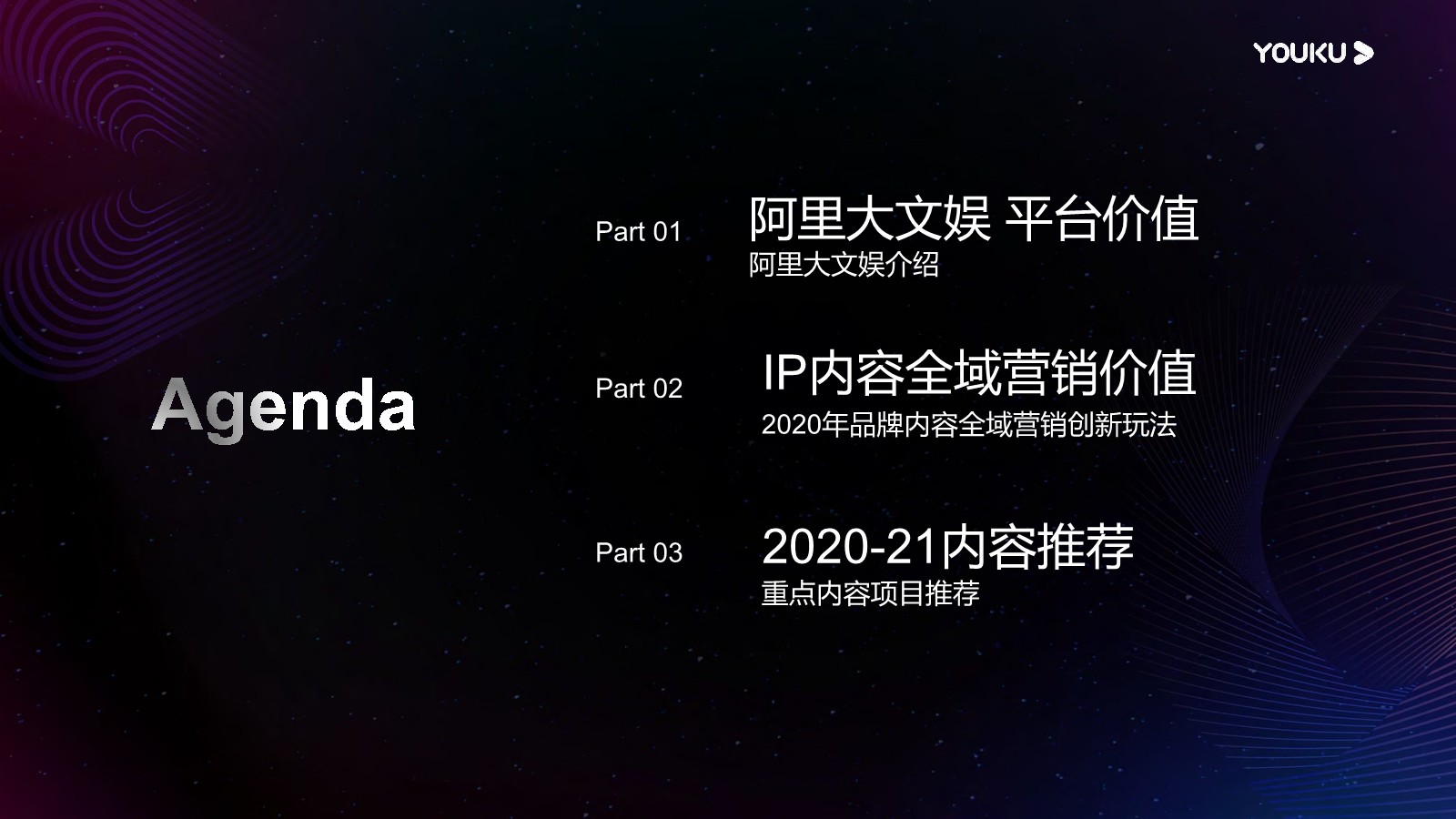 YOUKU

Agenda

Part 01 阿里大文娱 平台价值
阿里大文娱介绍

Part 02 IP内容全域营销价值
2020年品牌内容全域营销创新玩法

Part 03 2020-21内容推荐
重点内容项目推荐